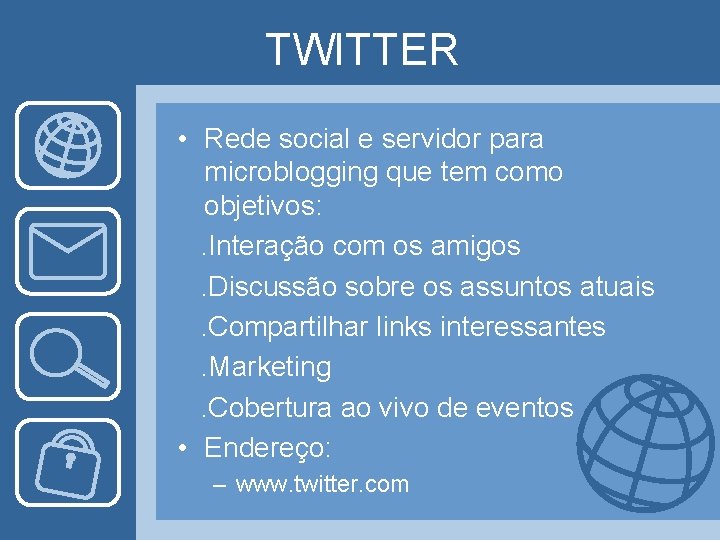 TWITTER

• Rede social e servidor para microblogging que tem como objetivos:

.Interação com os amigos

.Discussão sobre os assuntos atuais

.Compartilhar links interessantes

.Marketing

.Cobertura ao vivo de eventos

• Endereço:

– www.twitter.com